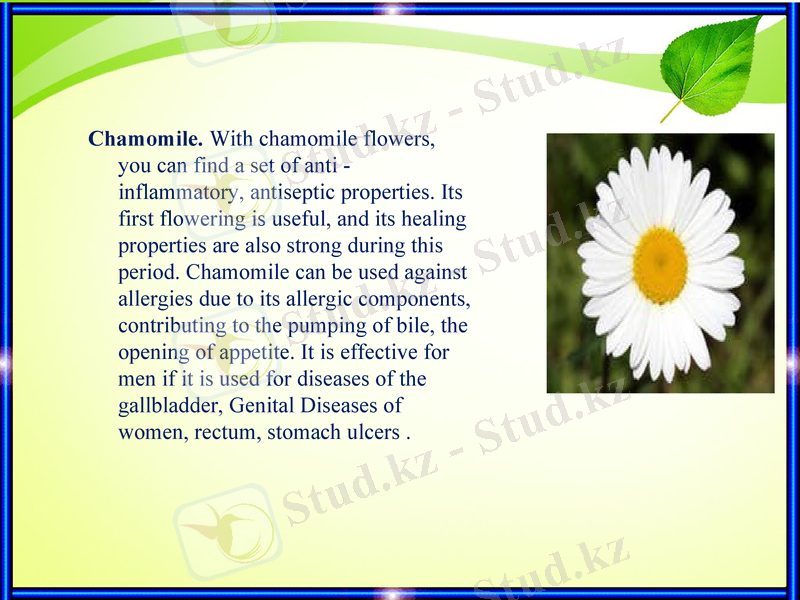 Chamomile. With chamomile flowers, you can find a set of anti - inflammatory, antiseptic properties. Its first flowering is useful, and its healing properties are also strong during this period. Chamomile can be used against allergies due to its allergic components, contributing to the pumping of bile, the opening of appetite. It is effective for men if it is used for diseases of the gallbladder, Genital Diseases of women, rectum, stomach ulcers .

Stud.kz - Stud.kz
Stud.kz - Stud.kz
Stud.kz - Stud.kz
Stud.kz - Stud.kz
Stud.kz